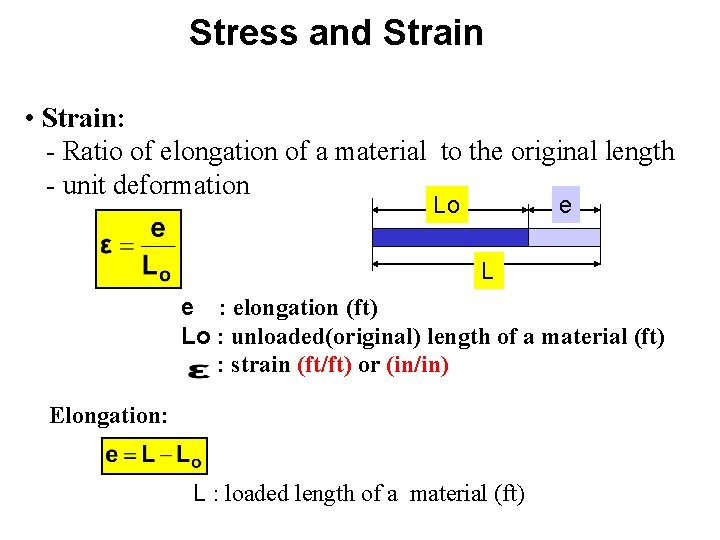 Stress and Strain

• Strain:
- Ratio of elongation of a material to the original length
- unit deformation

$\varepsilon = \frac{e}{L_o}$

Lo

e

L

e : elongation (ft)
Lo : unloaded(original) length of a material (ft)
$\varepsilon$ : strain (ft/ft) or (in/in)

Elongation:

$e = L - L_o$

L : loaded length of a material (ft)